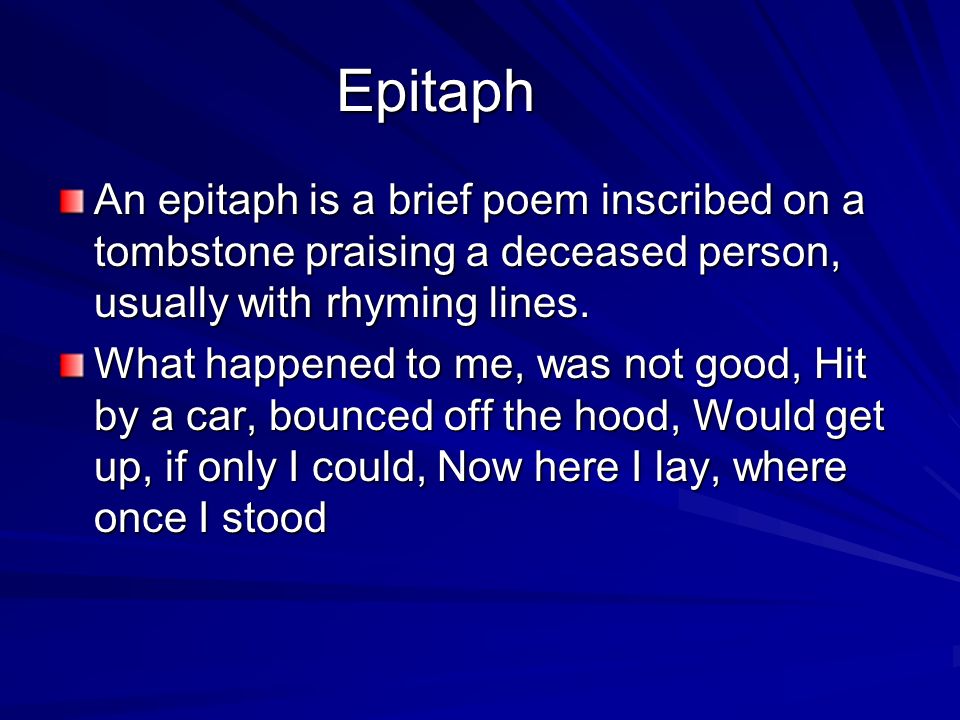 Epitaph

An epitaph is a brief poem inscribed on a tombstone praising a deceased person, usually with rhyming lines.

What happened to me, was not good, Hit by a car, bounced off the hood, Would get up, if only I could, Now here I lay, where once I stood